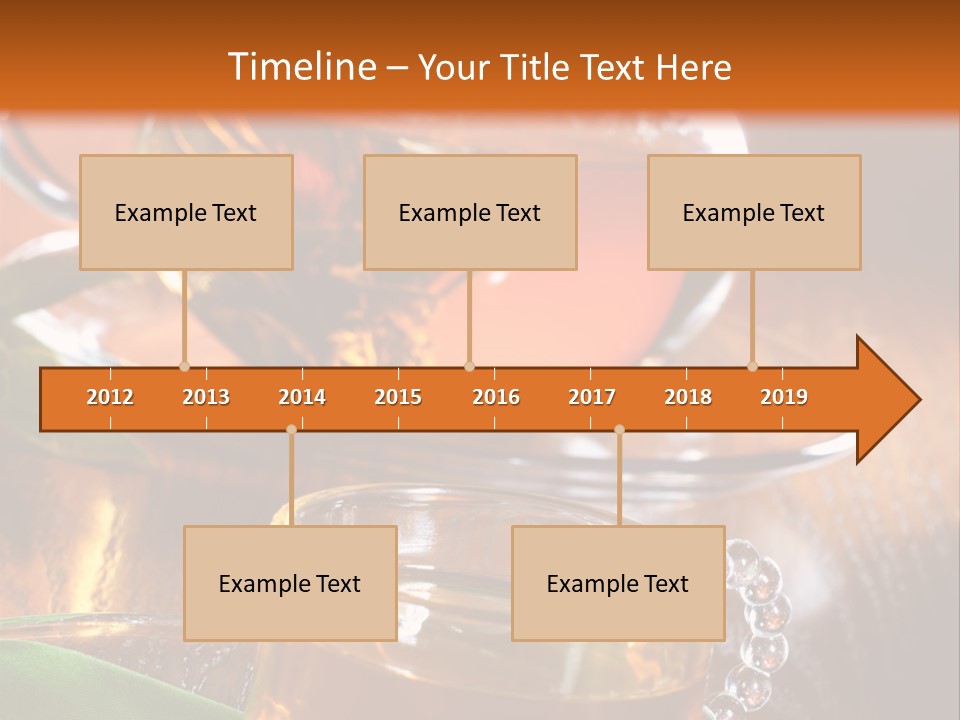 Timeline – Your Title Text Here

Example Text

Example Text

Example Text

2012 2013 2014 2015 2016 2017 2018 2019

Example Text

Example Text